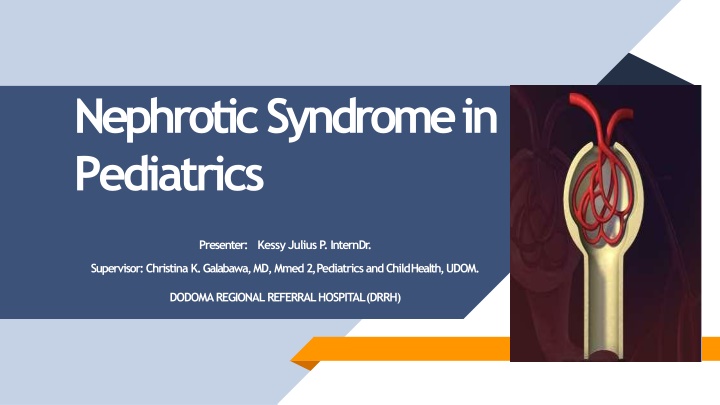 Nephrotic Syndrome in Pediatrics

Presenter: Kessy Julius P. InternDr.

Supervisor: Christina K. Galabawa, MD, Mmed 2, Pediatrics and ChildHealth, UDOM.

DODOMA REGIONAL REFERRAL HOSPITAL (DRRH)